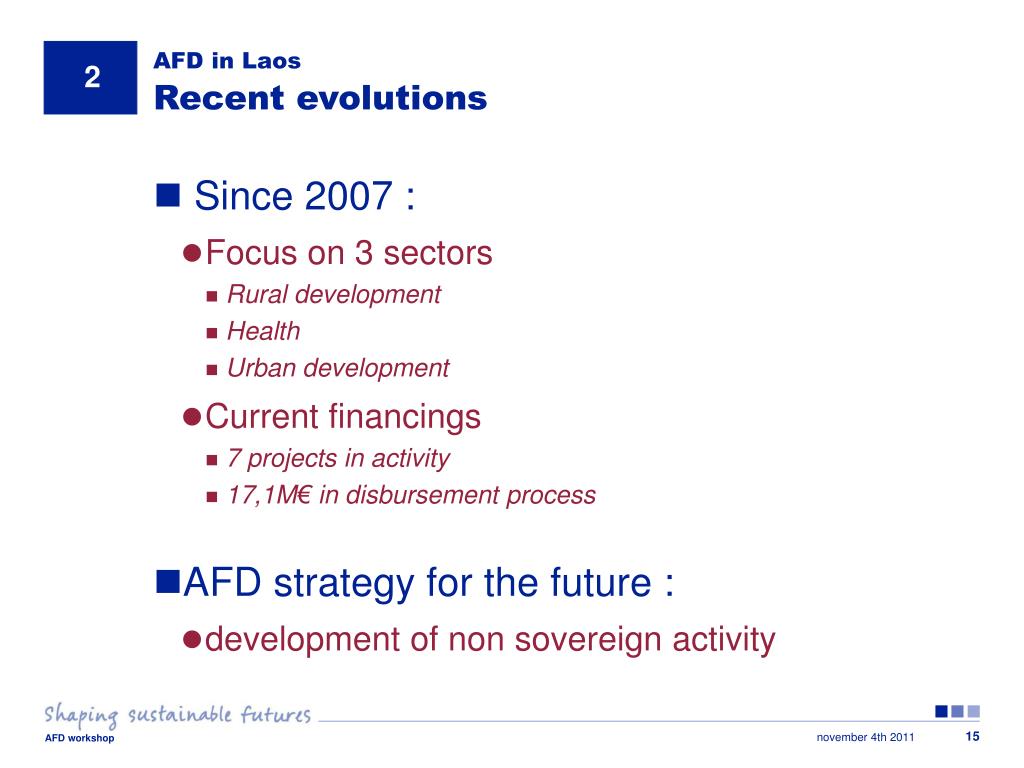 2

AFD in Laos
Recent evolutions

Since 2007 :

Focus on 3 sectors

Rural development

Health

Urban development

Current financings

7 projects in activity

17,1M€ in disbursement process

AFD strategy for the future :

development of non sovereign activity

Shaping sustainable futures

AFD workshop

november 4th 2011

15